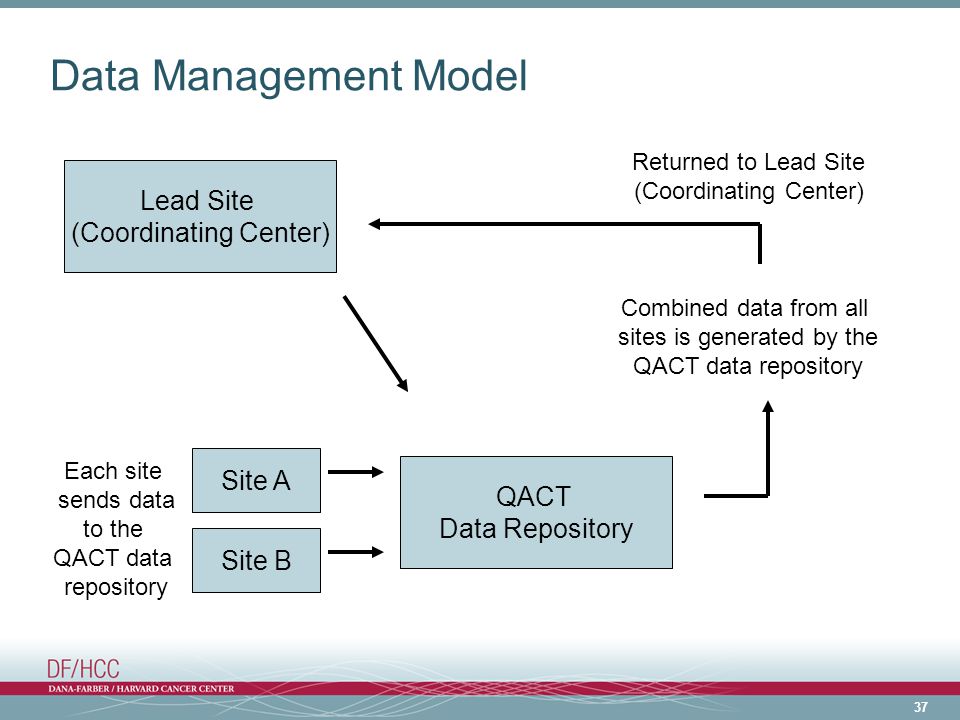 Data Management Model

Lead Site
(Coordinating Center)

Returned to Lead Site
(Coordinating Center)

Combined data from all sites is generated by the QACT data repository

Each site sends data to the QACT data repository

Site A

Site B

QACT
Data Repository

DF/HCC
DANA-FARBER / HARVARD CANCER CENTER

37